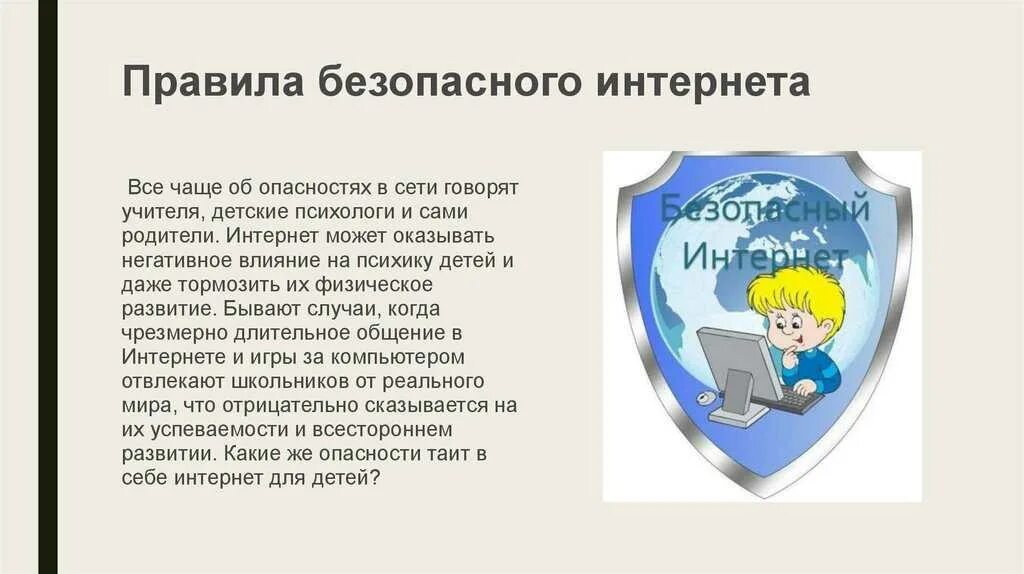 Правила безопасного интернета

Все чаще об опасностях в сети говорят учителя, детские психологи и сами родители. Интернет может оказывать негативное влияние на психику детей и даже тормозить их физическое развитие. Бывают случаи, когда чрезмерно длительное общение в Интернете и игры за компьютером отвлекают школьников от реального мира, что отрицательно сказывается на их успеваемости и всестороннем развитии. Какие же опасности таит в себе интернет для детей?

Безопасный Интернет